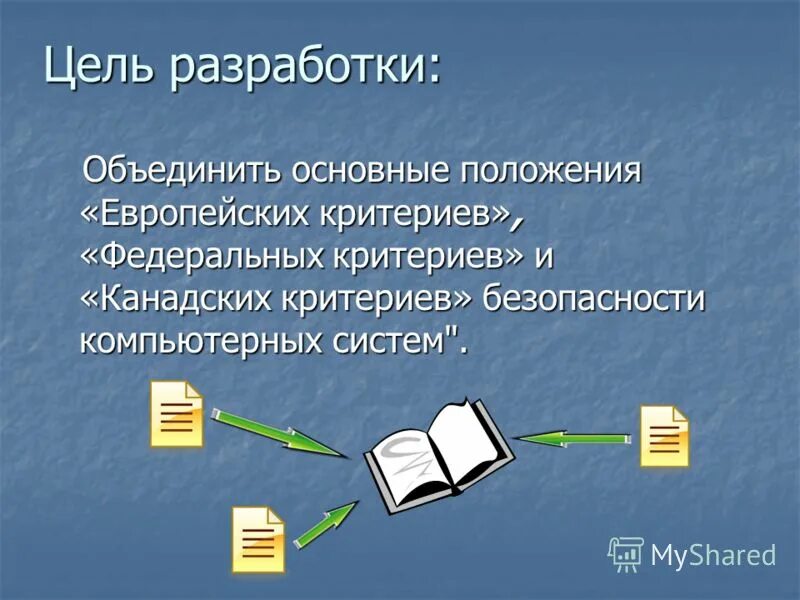 Цель разработки:

Объединить основные положения «Европейских критериев», «Федеральных критериев» и «Канадских критериев» безопасности компьютерных систем".

MyShared